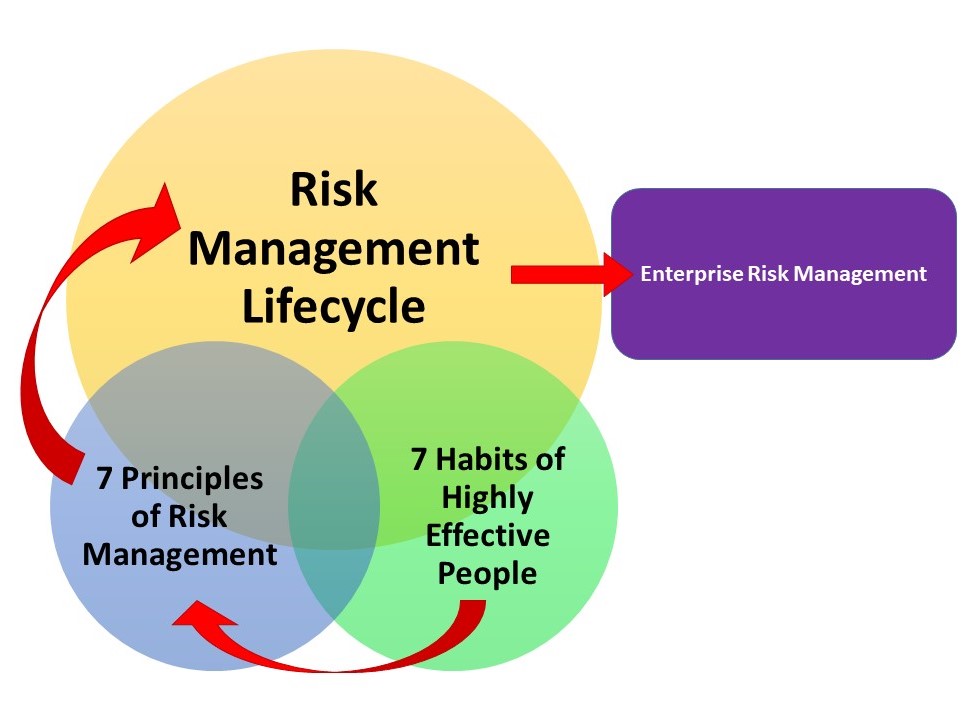 Risk Management Lifecycle

Enterprise Risk Management

7 Principles of Risk Management

7 Habits of Highly Effective People